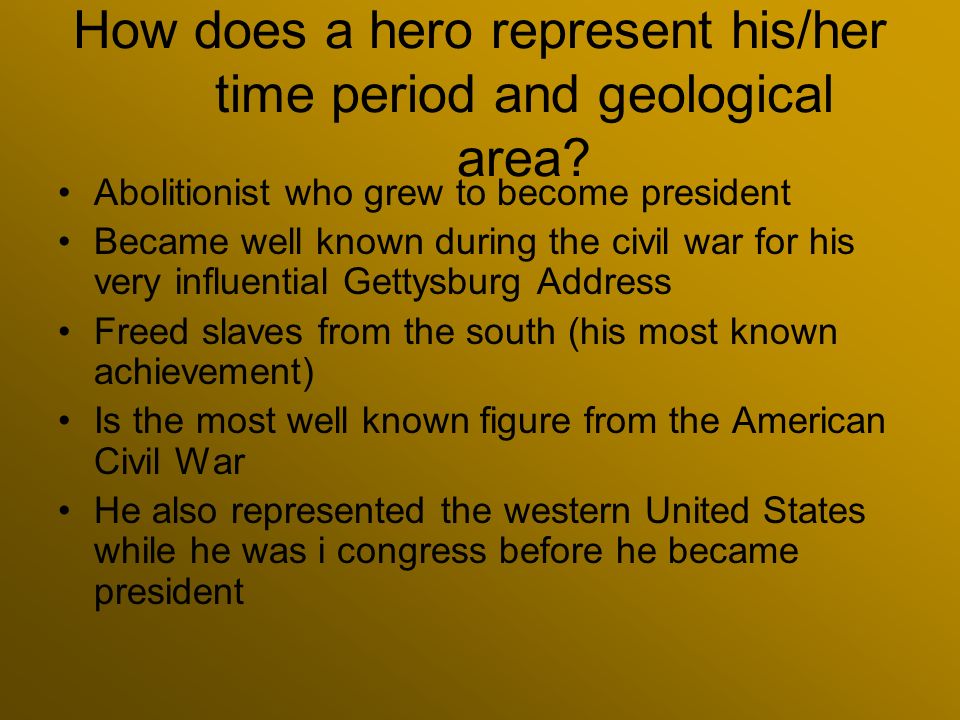 How does a hero represent his/her time period and geological area?

• Abolitionist who grew to become president
• Became well known during the civil war for his very influential Gettysburg Address
• Freed slaves from the south (his most known achievement)
• Is the most well known figure from the American Civil War
• He also represented the western United States while he was i congress before he became president